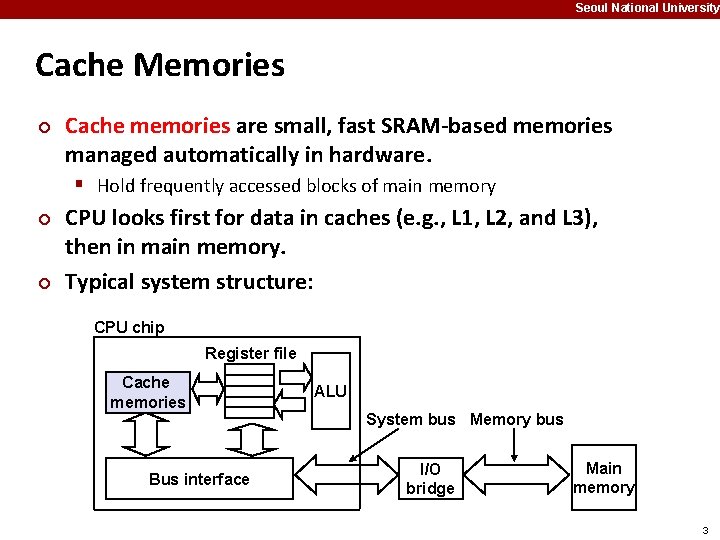 Seoul National University

Cache Memories

Cache memories are small, fast SRAM-based memories managed automatically in hardware.

Hold frequently accessed blocks of main memory

CPU looks first for data in caches (e.g., L1, L2, and L3), then in main memory.

Typical system structure:

CPU chip

Register file

Cache memories

ALU

System bus

Memory bus

Bus interface

I/O bridge

Main memory

3